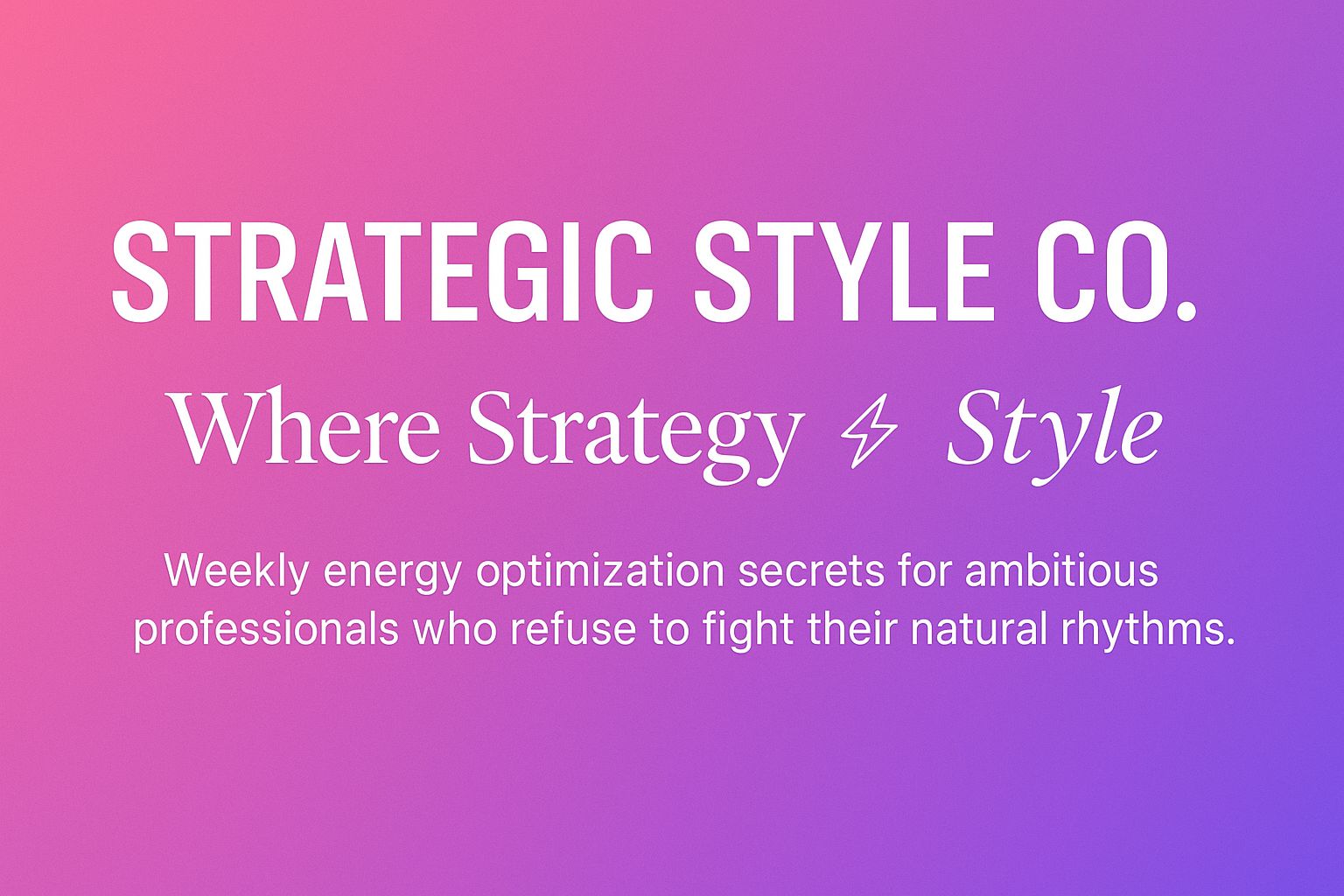 STRATEGIC STYLE CO.

Where Strategy ⚡ Style

Weekly energy optimization secrets for ambitious professionals who refuse to fight their natural rhythms.